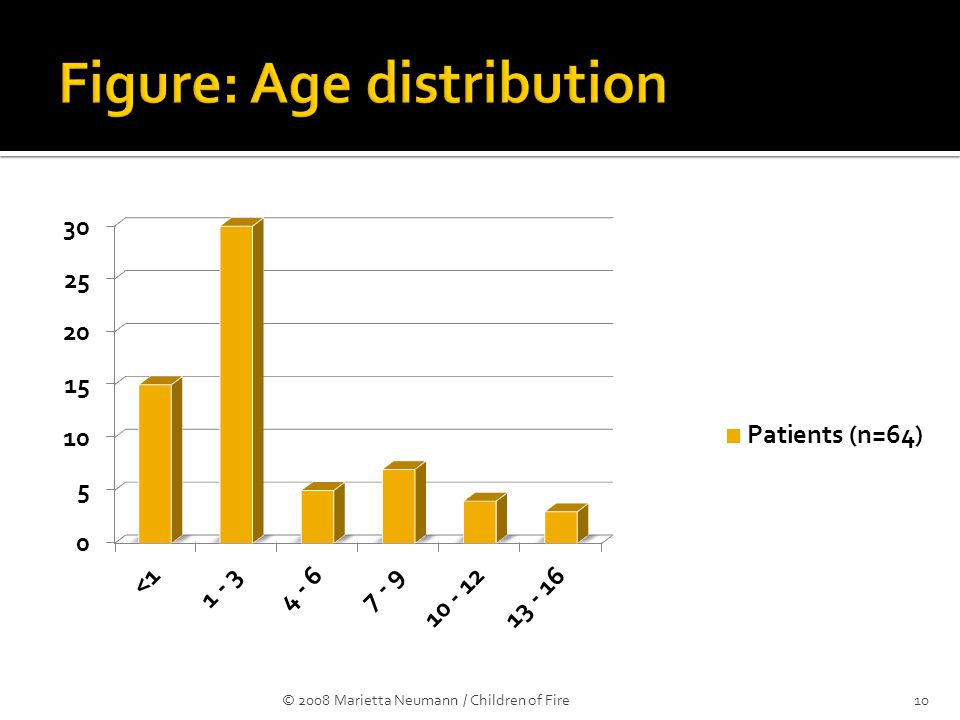 Figure: Age distribution

30
25
20
15
10
5
0

<1
1 - 3
4 - 6
7 - 9
10 - 12
13 - 16

Patients (n=64)

© 2008 Marietta Neumann / Children of Fire

10